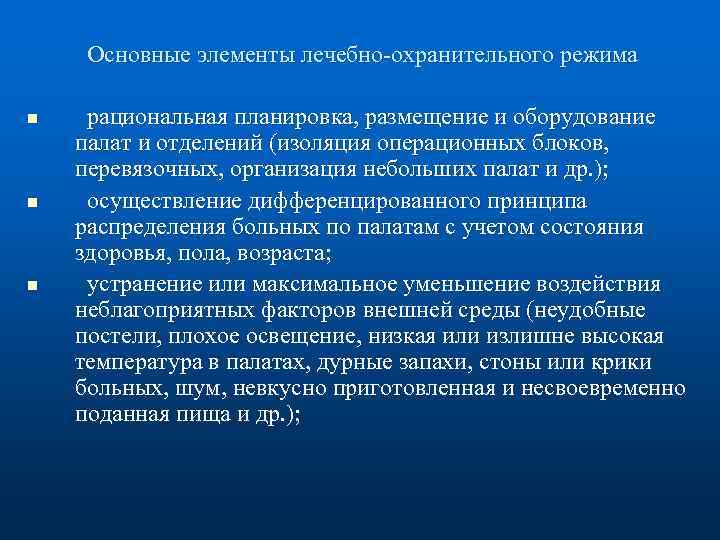 Основные элементы лечебно-охранительного режима

■ рациональная планировка, размещение и оборудование палат и отделений (изоляция операционных блоков, перевязочных, организация небольших палат и др.);

■ осуществление дифференцированного принципа распределения больных по палатам с учетом состояния здоровья, пола, возраста;

■ устранение или максимальное уменьшение воздействия неблагоприятных факторов внешней среды (неудобные постели, плохое освещение, низкая или излишне высокая температура в палатах, дурные запахи, стоны или крики больных, шум, невкусно приготовленная и несвоевременно поданная пища и др.);